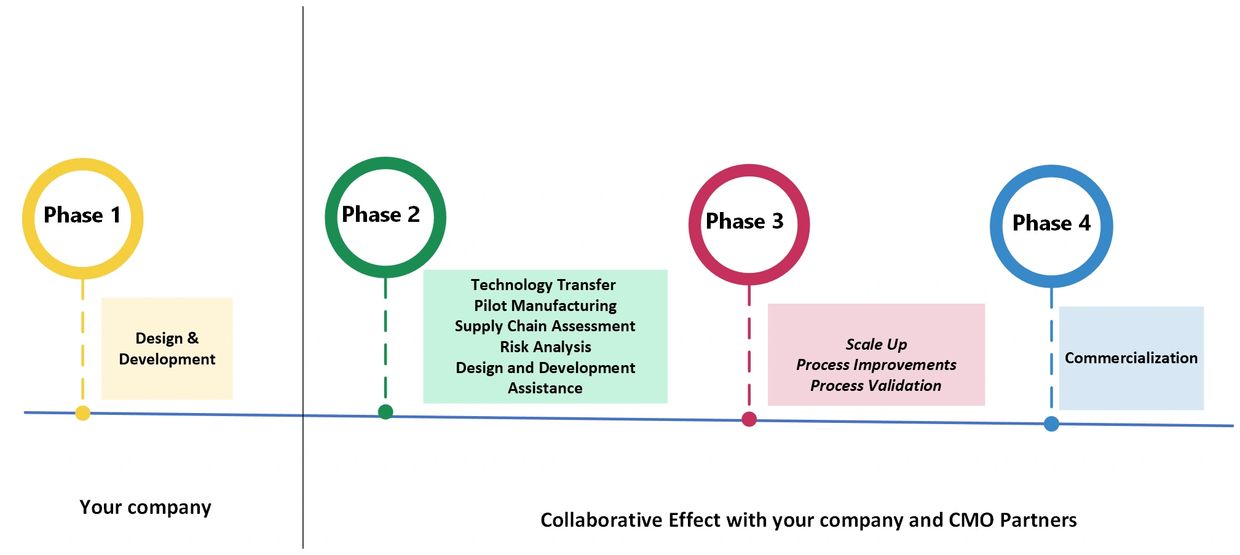 Phase 1

Design & Development

Phase 2

Technology Transfer
Pilot Manufacturing
Supply Chain Assessment
Risk Analysis
Design and Development Assistance

Phase 3

Scale Up
Process Improvements
Process Validation

Phase 4

Commercialization

Your company

Collaborative Effect with your company and CMO Partners